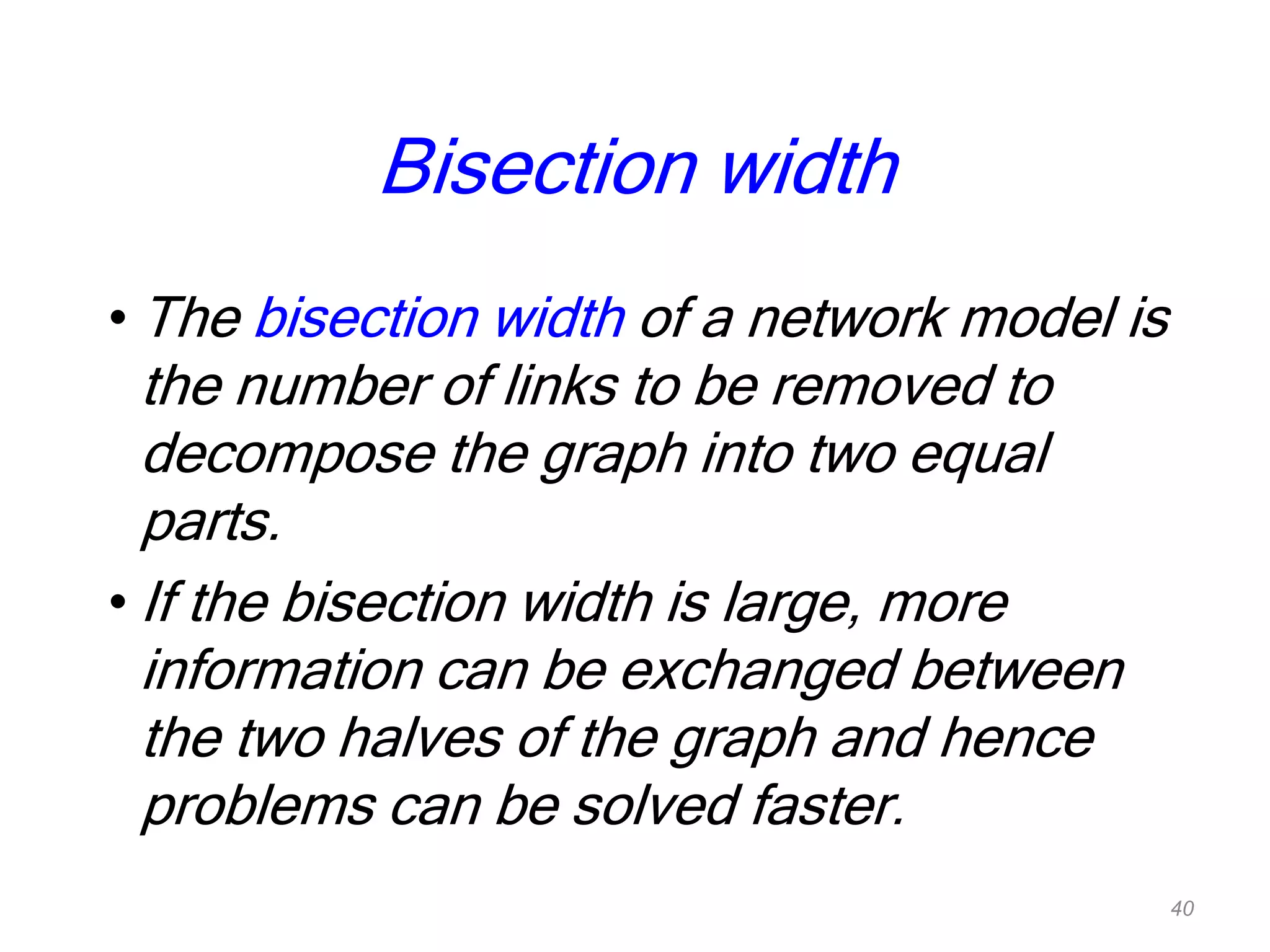 Bisection width

• The bisection width of a network model is the number of links to be removed to decompose the graph into two equal parts.

• If the bisection width is large, more information can be exchanged between the two halves of the graph and hence problems can be solved faster.

40